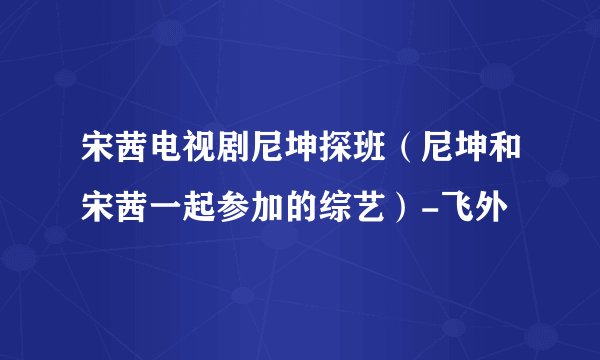 宋茜电视剧尼坤探班（尼坤和宋茜一起参加的综艺）-飞外